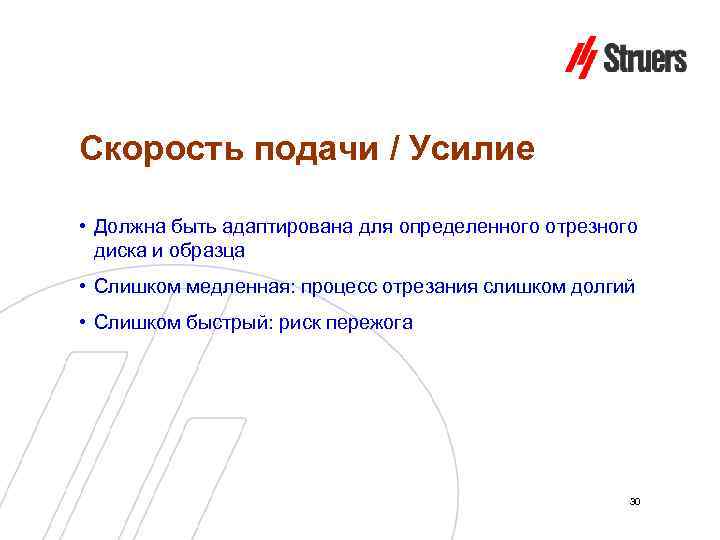 Struers

Скорость подачи / Усилие

• Должна быть адаптирована для определенного отрезного диска и образца

• Слишком медленная: процесс отрезания слишком долгий

• Слишком быстрый: риск пережога

30